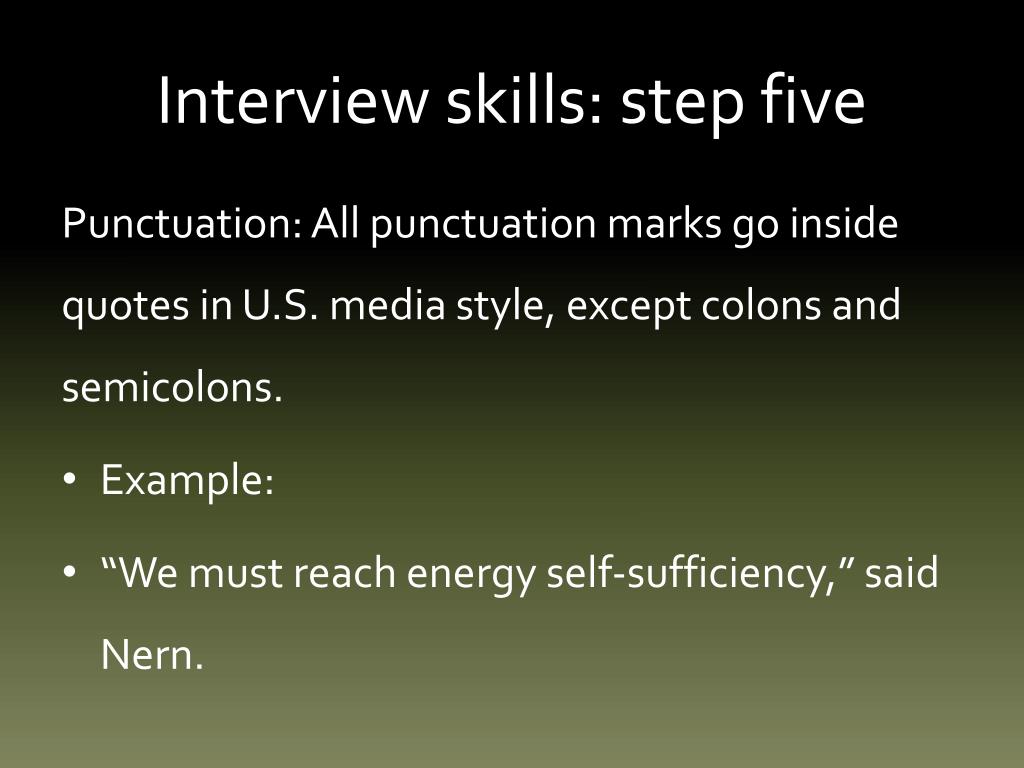 Interview skills: step five

Punctuation: All punctuation marks go inside quotes in U.S. media style, except colons and semicolons.

• Example:
• “We must reach energy self-sufficiency,” said Nern.